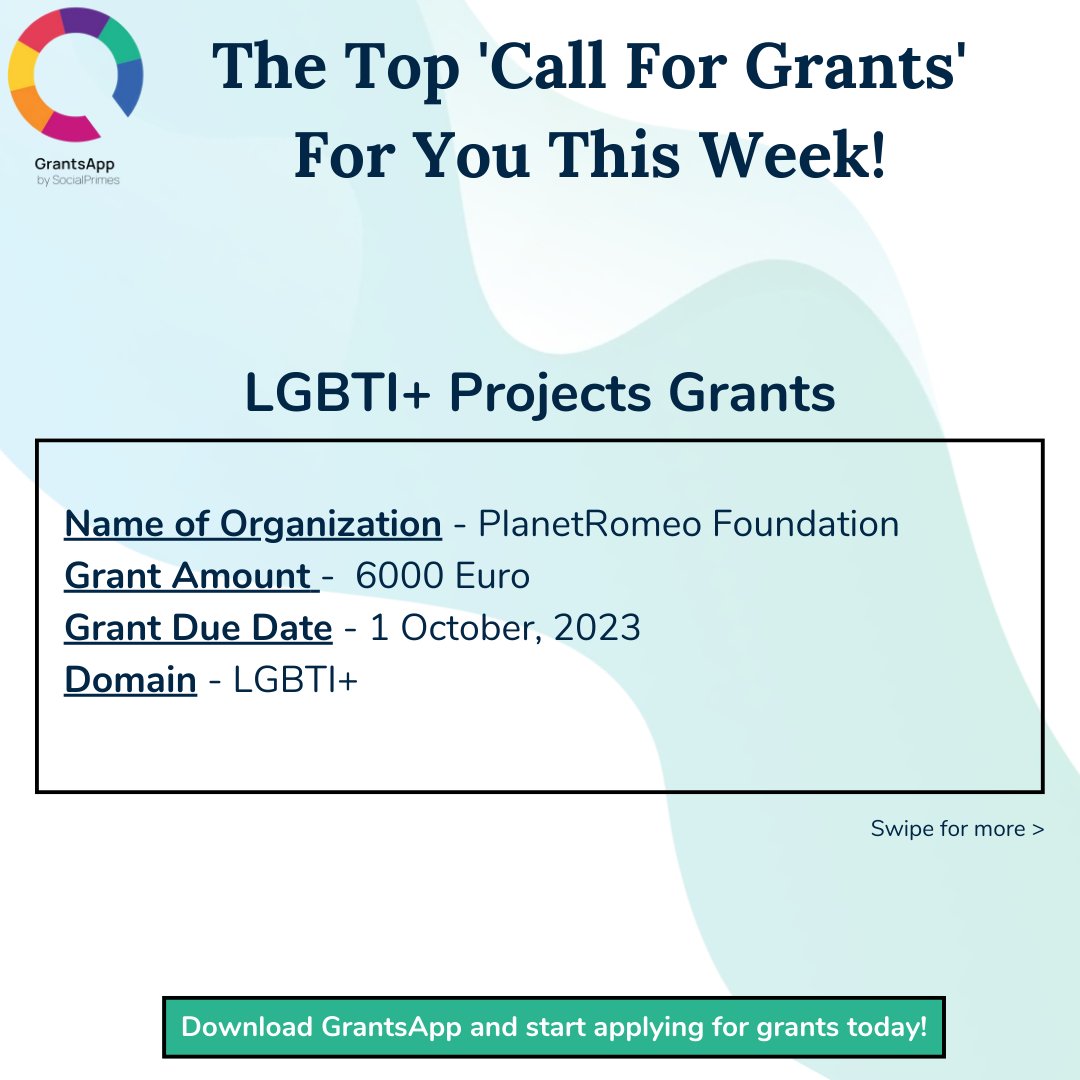 GrantsApp
by SocialPrimes

The Top 'Call For Grants' For You This Week!

LGBTI+ Projects Grants

Name of Organization - PlanetRomeo Foundation
Grant Amount - 6000 Euro
Grant Due Date - 1 October, 2023
Domain - LGBTI+

Swipe for more >

Download GrantsApp and start applying for grants today!